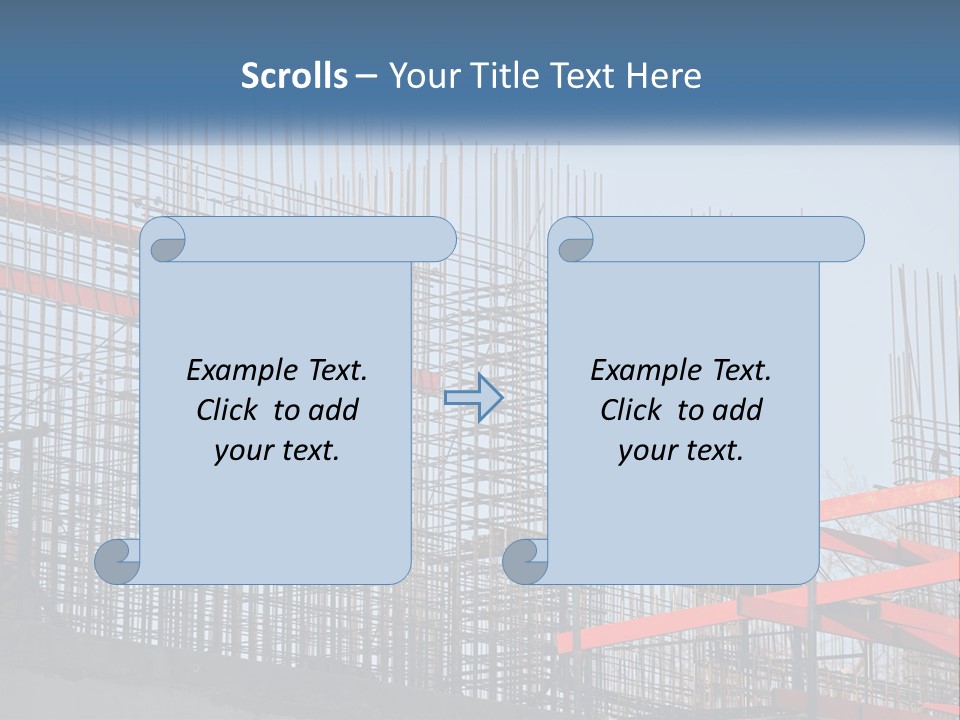 Scrolls – Your Title Text Here

Example Text. Click to add your text.

Example Text. Click to add your text.